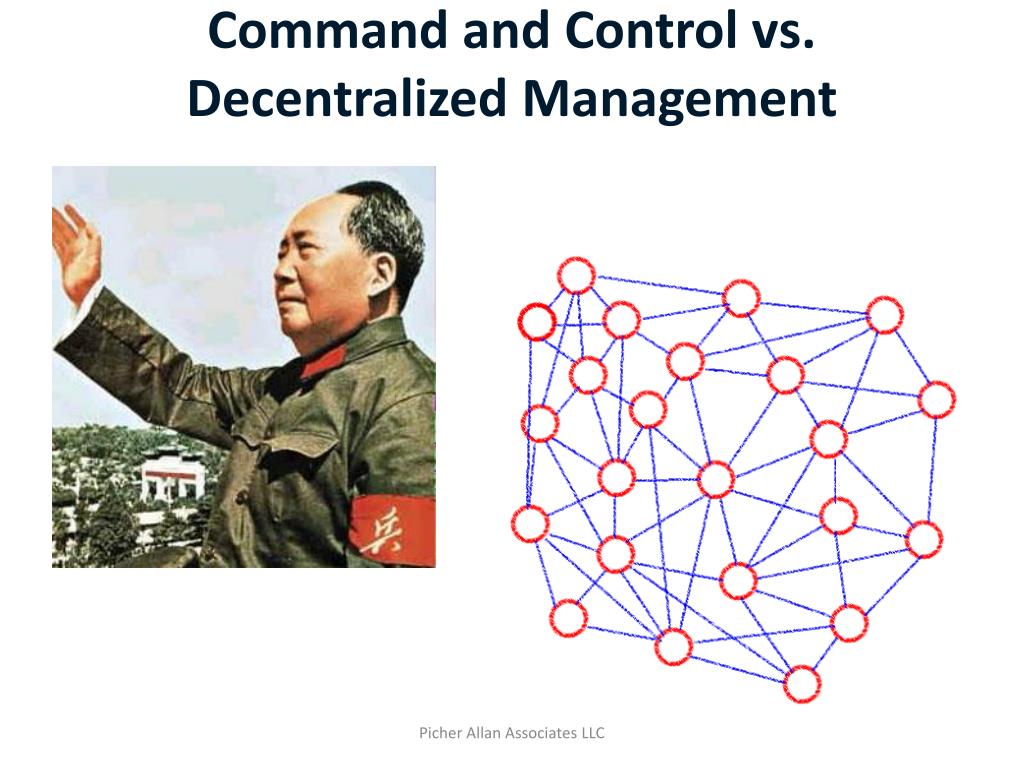 Command and Control vs. Decentralized Management

兵

Picher Allan Associates LLC